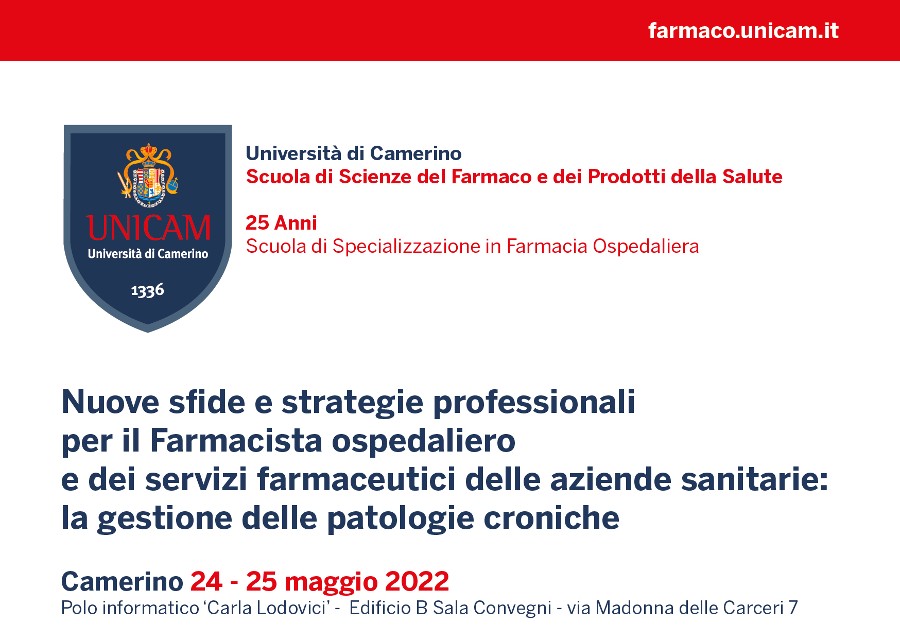 farmaco.unicam.it

UNICAM
Università di Camerino
1336

Università di Camerino
Scuola di Scienze del Farmaco e dei Prodotti della Salute

25 Anni
Scuola di Specializzazione in Farmacia Ospedaliera

Nuove sfide e strategie professionali per il Farmacista ospedaliero e dei servizi farmaceutici delle aziende sanitarie: la gestione delle patologie croniche

Camerino 24 - 25 maggio 2022
Polo informatico 'Carla Lodovici' - Edificio B Sala Convegni - via Madonna delle Carceri 7